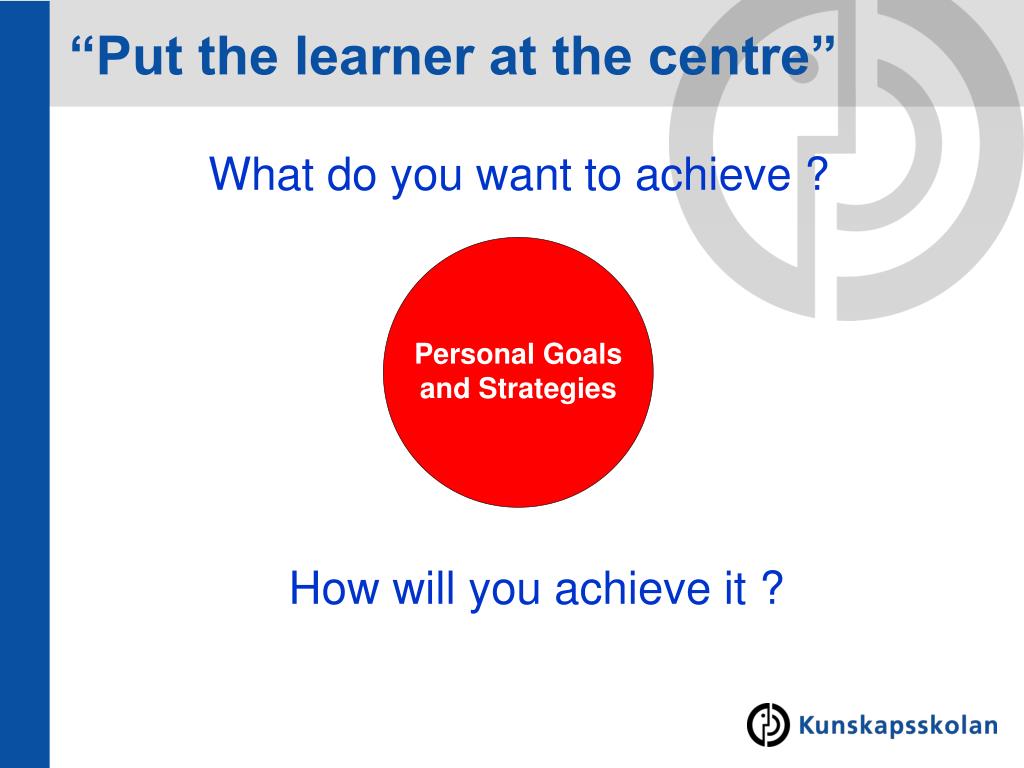 “Put the learner at the centre”

What do you want to achieve ?

Personal Goals and Strategies

How will you achieve it ?

Kunskapsskolan